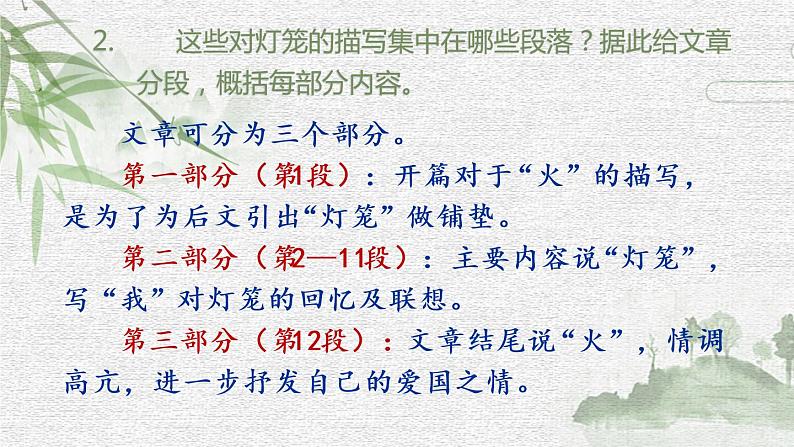 2. 这些对灯笼的描写集中在哪些段落？据此给文章分段，概括每部分内容。

文章可分为三个部分。

第一部分（第1段）：开篇对于“火”的描写，是为了为后文引出“灯笼”做铺垫。

第二部分（第2—11段）：主要内容说“灯笼”，写“我”对灯笼的回忆及联想。

第三部分（第12段）：文章结尾说“火”，情调高亢，进一步抒发自己的爱国之情。